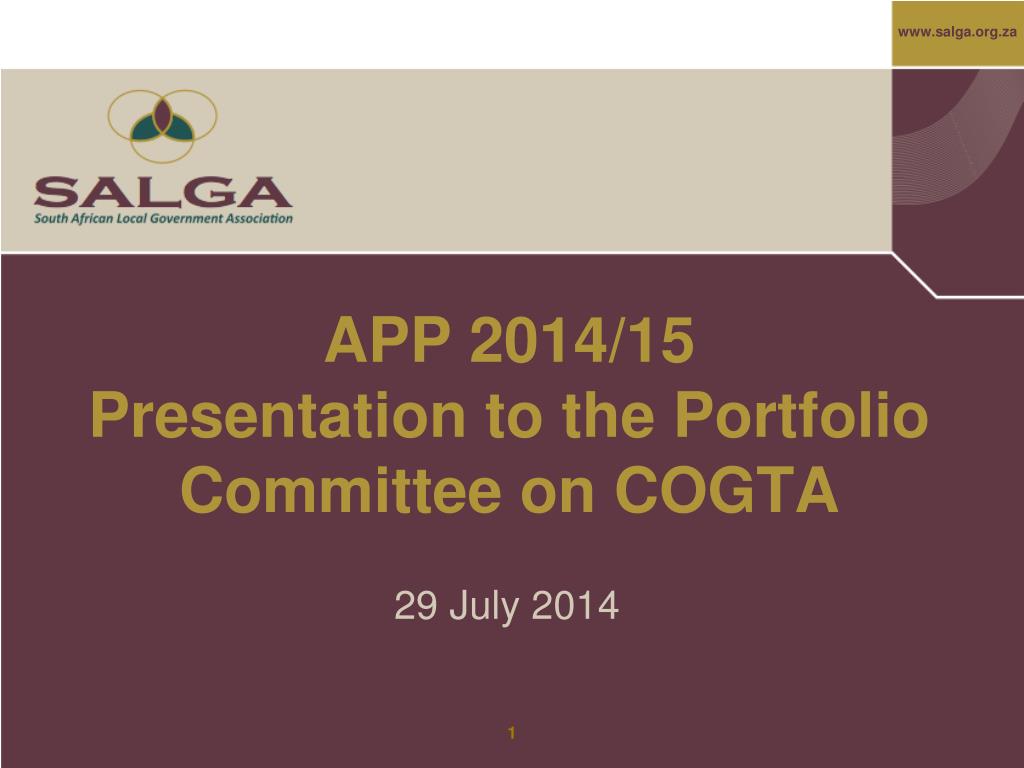 www.salga.org.za

SALGA
South African Local Government Association

APP 2014/15
Presentation to the Portfolio Committee on COGTA

29 July 2014

1